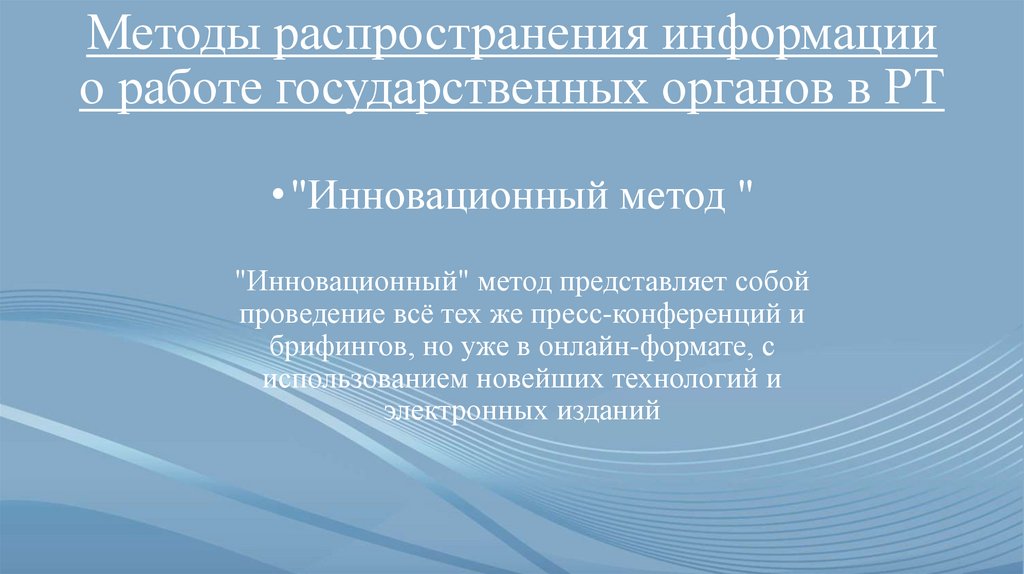 Методы распространения информации о работе государственных органов в РТ

• "Инновационный метод "

"Инновационный" метод представляет собой проведение всё тех же пресс-конференций и брифингов, но уже в онлайн-формате, с использованием новейших технологий и электронных изданий